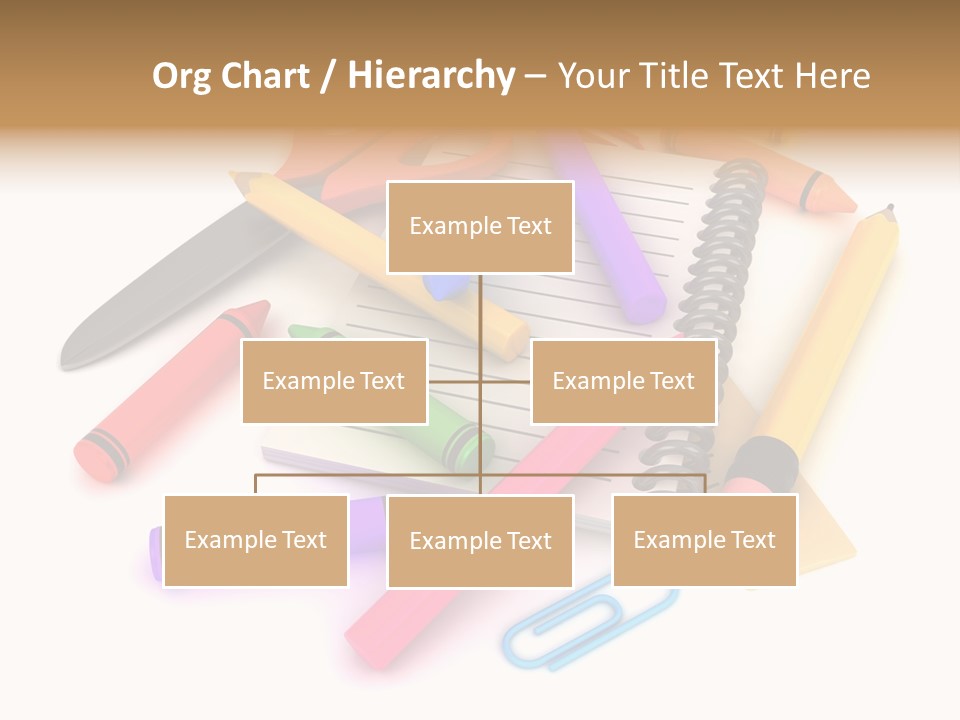 Org Chart / Hierarchy – Your Title Text Here

Example Text

Example Text

Example Text

Example Text

Example Text

Example Text